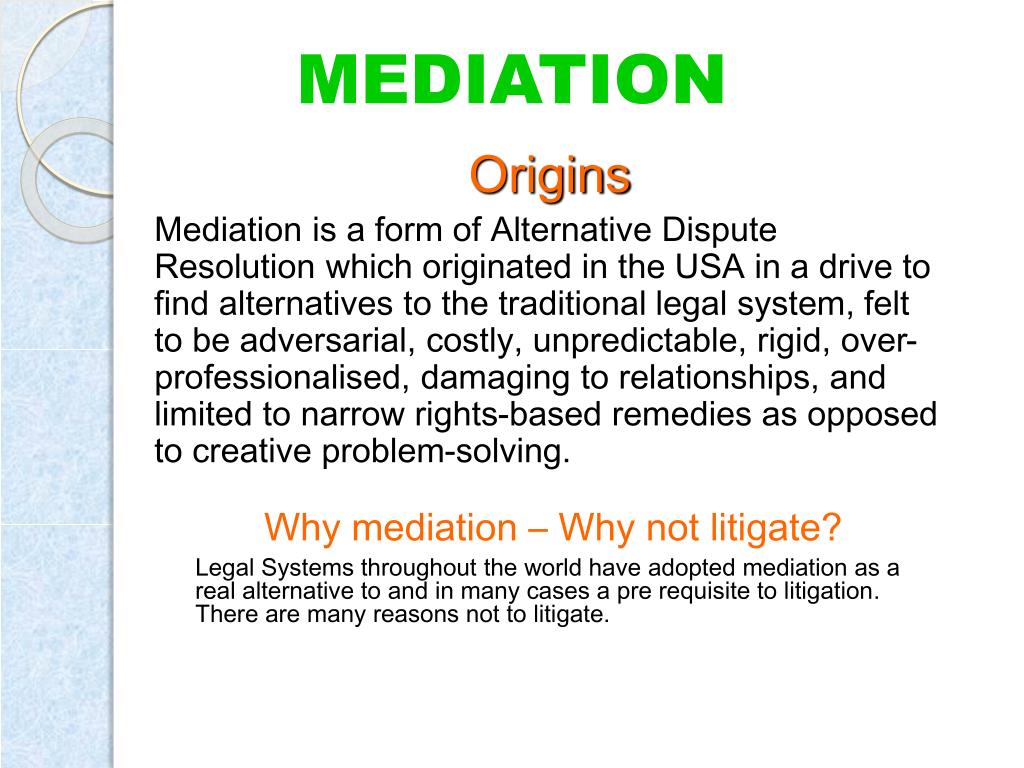 MEDIATION

Origins

Mediation is a form of Alternative Dispute Resolution which originated in the USA in a drive to find alternatives to the traditional legal system, felt to be adversarial, costly, unpredictable, rigid, over-professionalised, damaging to relationships, and limited to narrow rights-based remedies as opposed to creative problem-solving.

Why mediation – Why not litigate?

Legal Systems throughout the world have adopted mediation as a real alternative to and in many cases a pre requisite to litigation. There are many reasons not to litigate.